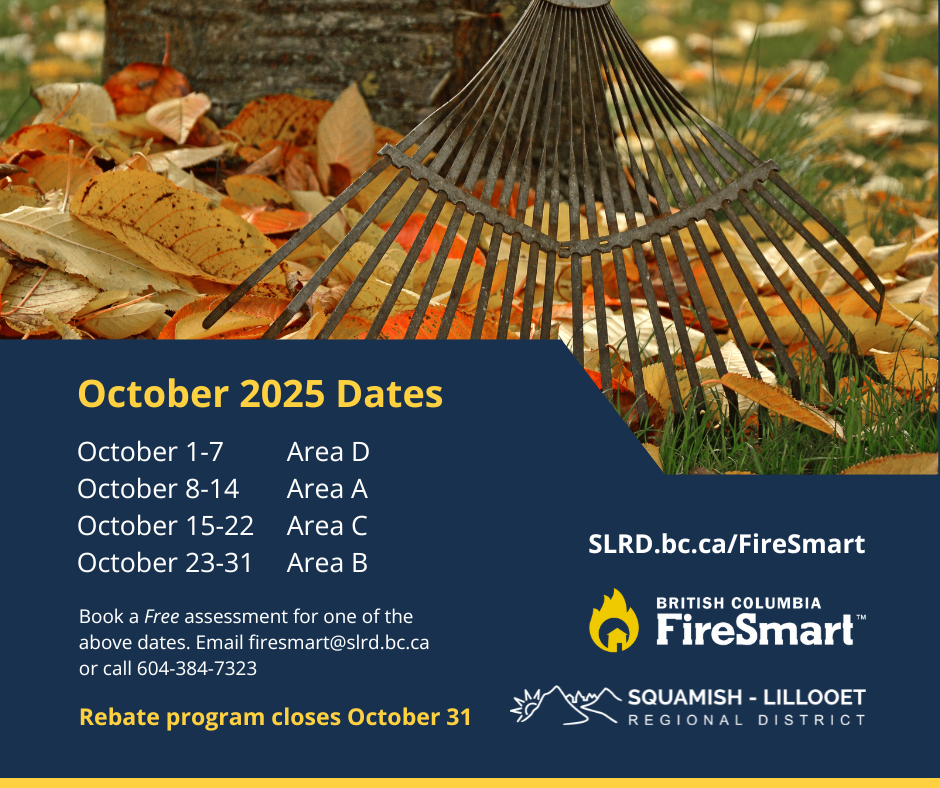 October 2025 Dates

| October 1-7 | Area D |
|---|---|
| October 8-14 | Area A |
| October 15-22 | Area C |
| October 23-31 | Area B |

Book a Free assessment for one of the above dates. Email firesmart@slrd.bc.ca or call 604-384-7323

Rebate program closes October 31

SLRD.bc.ca/FireSmart

BRITISH COLUMBIA FireSmart™

SQUAMISH - LILLOOET REGIONAL DISTRICT